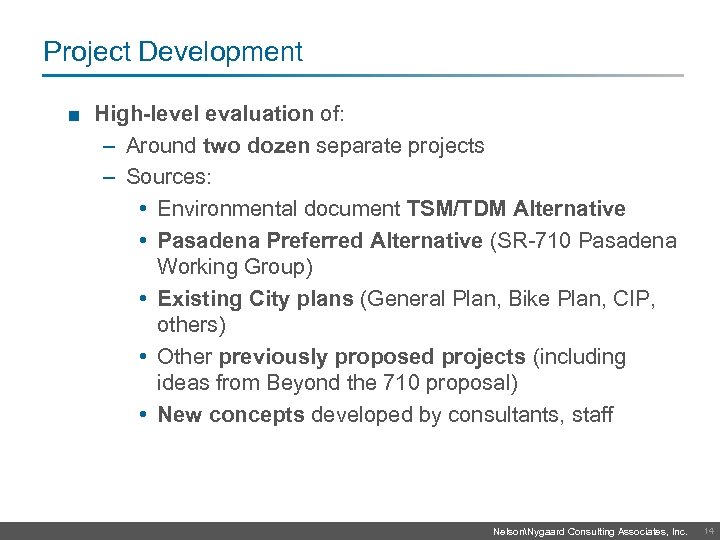 Project Development

■ High-level evaluation of:
– Around two dozen separate projects
– Sources:
• Environmental document TSM/TDM Alternative
• Pasadena Preferred Alternative (SR-710 Pasadena Working Group)
• Existing City plans (General Plan, Bike Plan, CIP, others)
• Other previously proposed projects (including ideas from Beyond the 710 proposal)
• New concepts developed by consultants, staff

Nelson\Nygaard Consulting Associates, Inc. 14